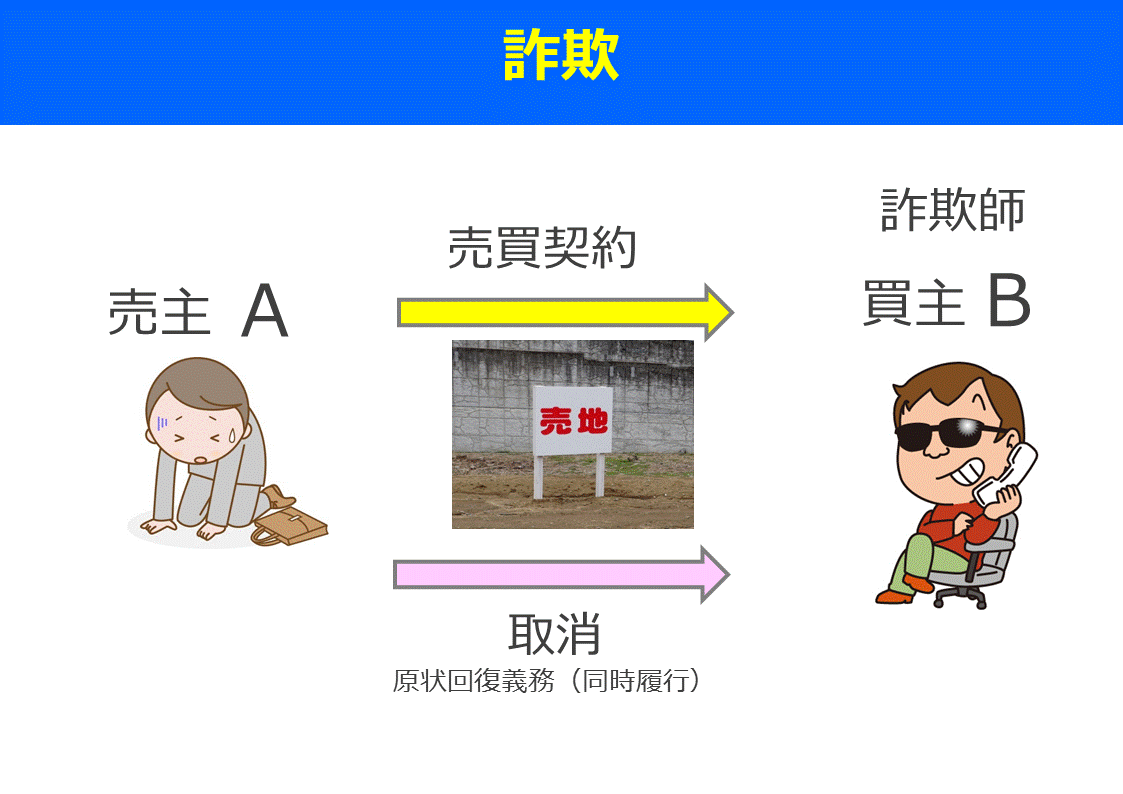 詐欺

売主 A

売買契約

売地

取消
原状回復義務（同時履行）

詐欺師
買主 B